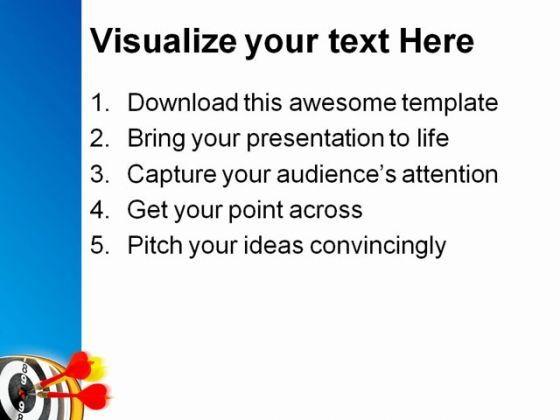 Visualize your text Here

1. Download this awesome template
2. Bring your presentation to life
3. Capture your audience's attention
4. Get your point across
5. Pitch your ideas convincingly

8
9
9
8